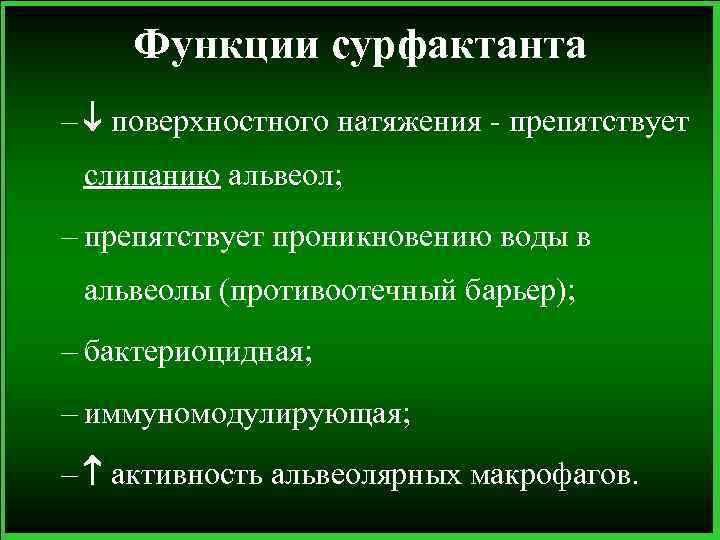 Функции сурфактанта

– ↓ поверхностного натяжения - препятствует слипанию альвеол;

– препятствует проникновению воды в альвеолы (противоотечный барьер);

– бактериоцидная;

– иммуномодулирующая;

– ↑ активность альвеолярных макрофагов.